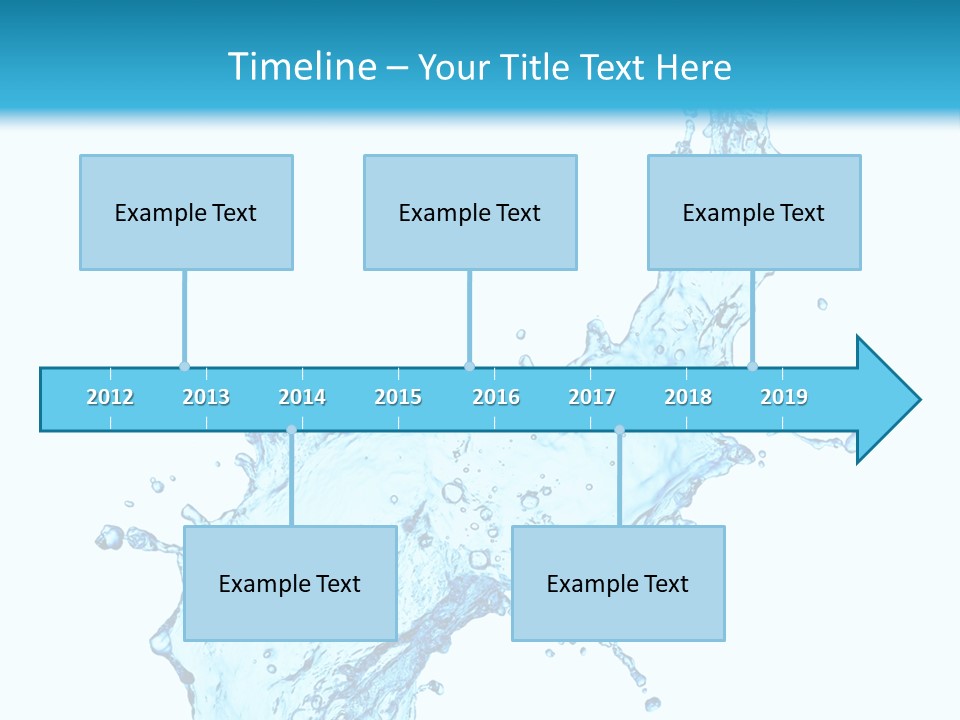 Timeline – Your Title Text Here

Example Text

Example Text

Example Text

2012 2013 2014 2015 2016 2017 2018 2019

Example Text

Example Text